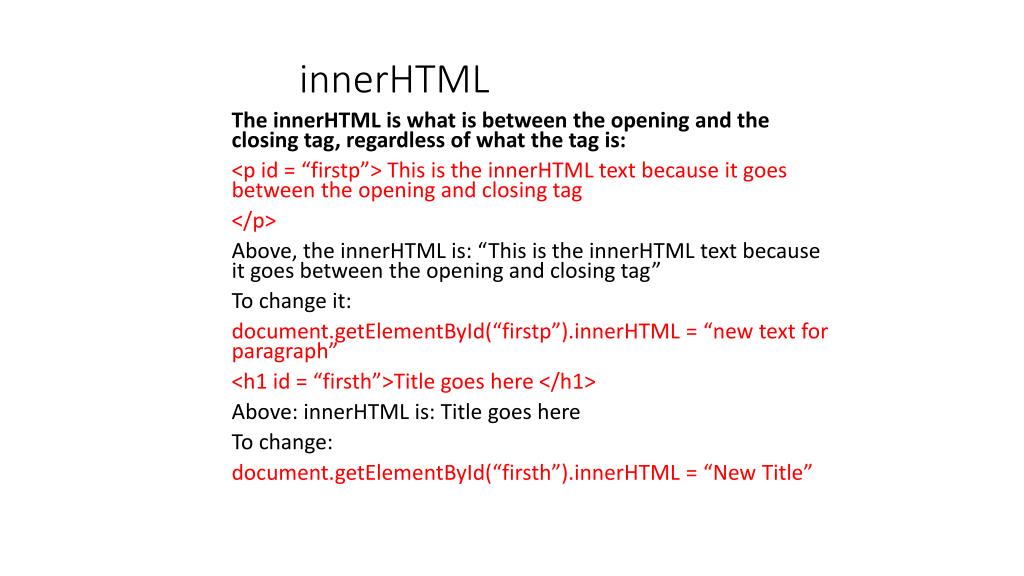 innerHTML

The innerHTML is what is between the opening and the closing tag, regardless of what the tag is:

<p id = “firstp”> This is the innerHTML text because it goes between the opening and closing tag

</p>

Above, the innerHTML is: “This is the innerHTML text because it goes between the opening and closing tag”

To change it:

document.getElementById(“firstp”).innerHTML = “new text for paragraph”

<h1 id = “firsth”>Title goes here </h1>

Above: innerHTML is: Title goes here

To change:

document.getElementById(“firsth”).innerHTML = “New Title”